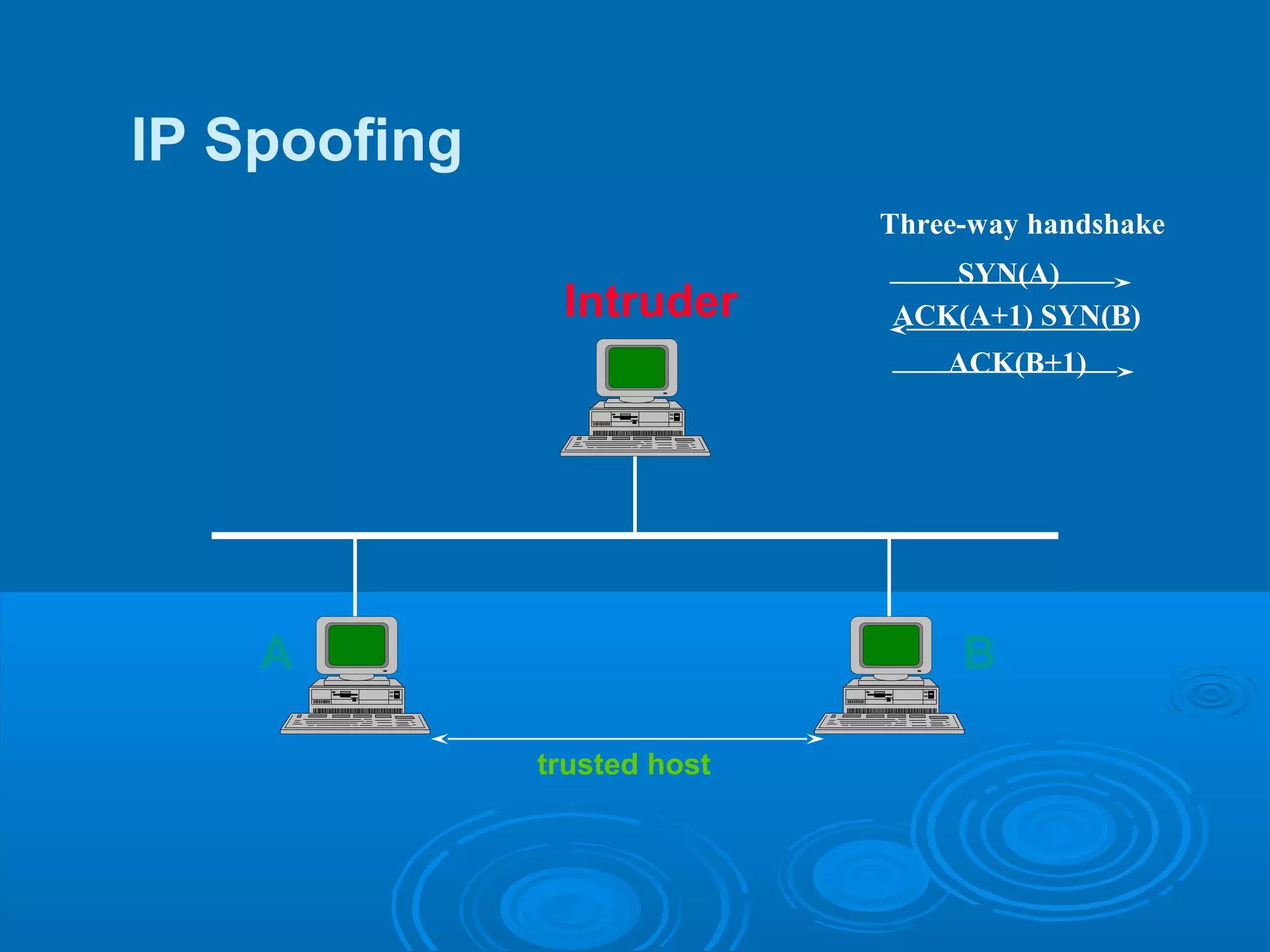 IP Spoofing

Three-way handshake

SYN(A)

ACK(A+1) SYN(B)

ACK(B+1)

Intruder

A

B

trusted host